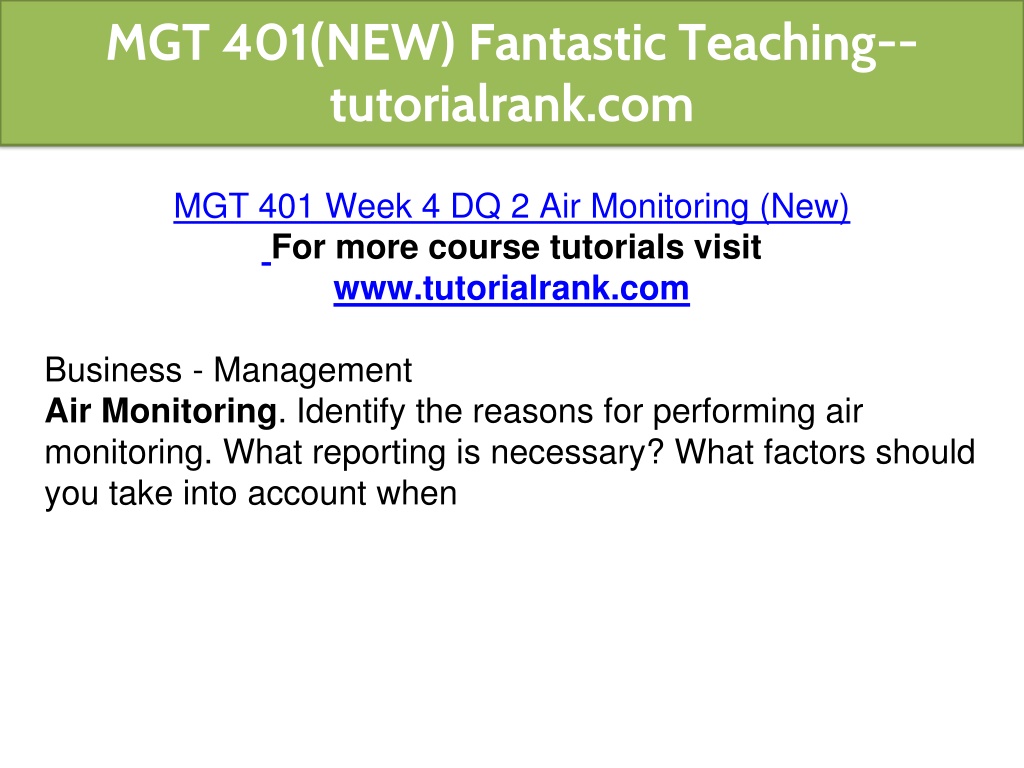 MGT 401(NEW) Fantastic Teaching--tutorialrank.com

MGT 401 Week 4 DQ 2 Air Monitoring (New)
For more course tutorials visit
www.tutorialrank.com

Business - Management
Air Monitoring. Identify the reasons for performing air monitoring. What reporting is necessary? What factors should you take into account when